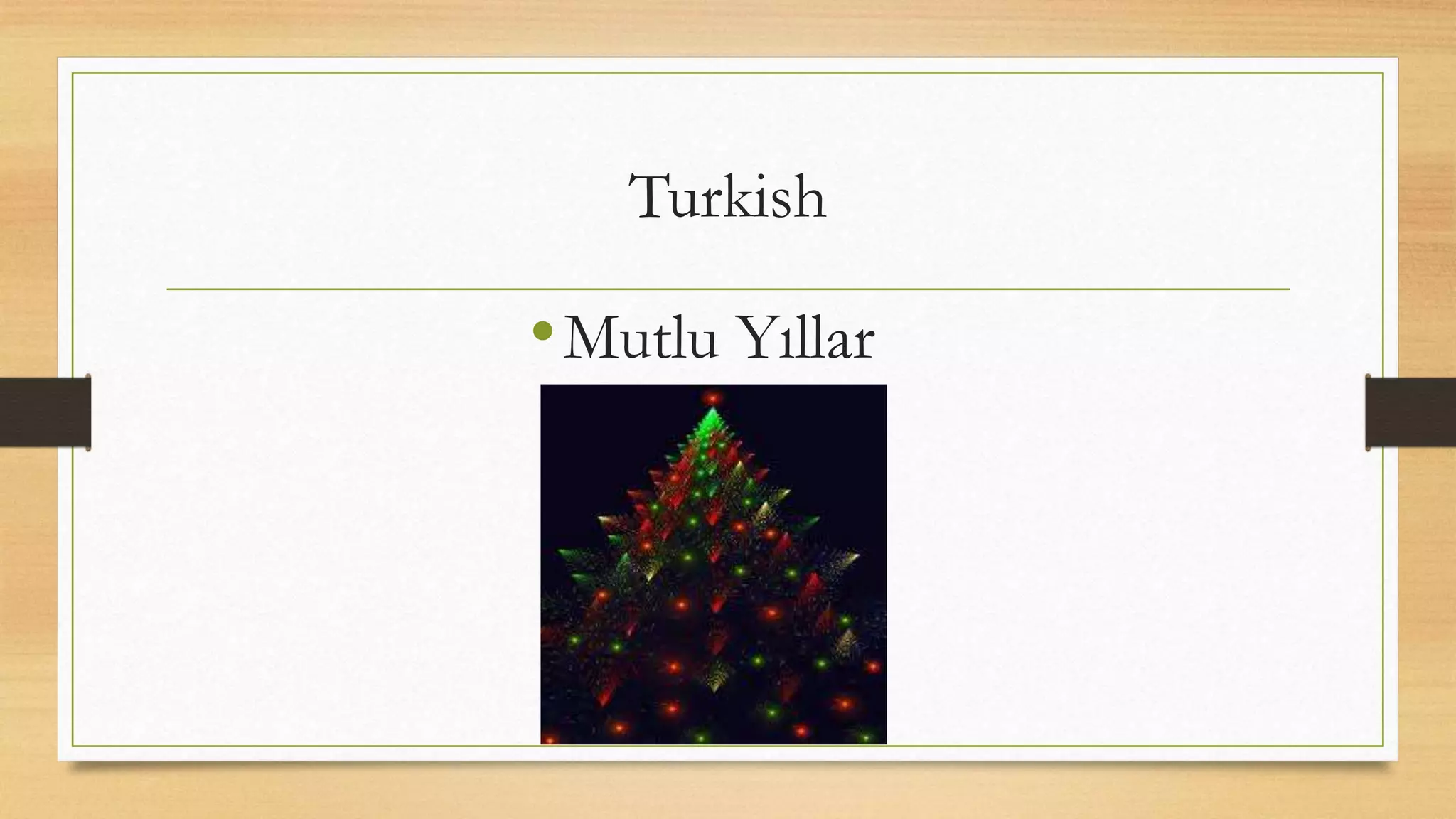 Turkish

• Mutlu Yıllar